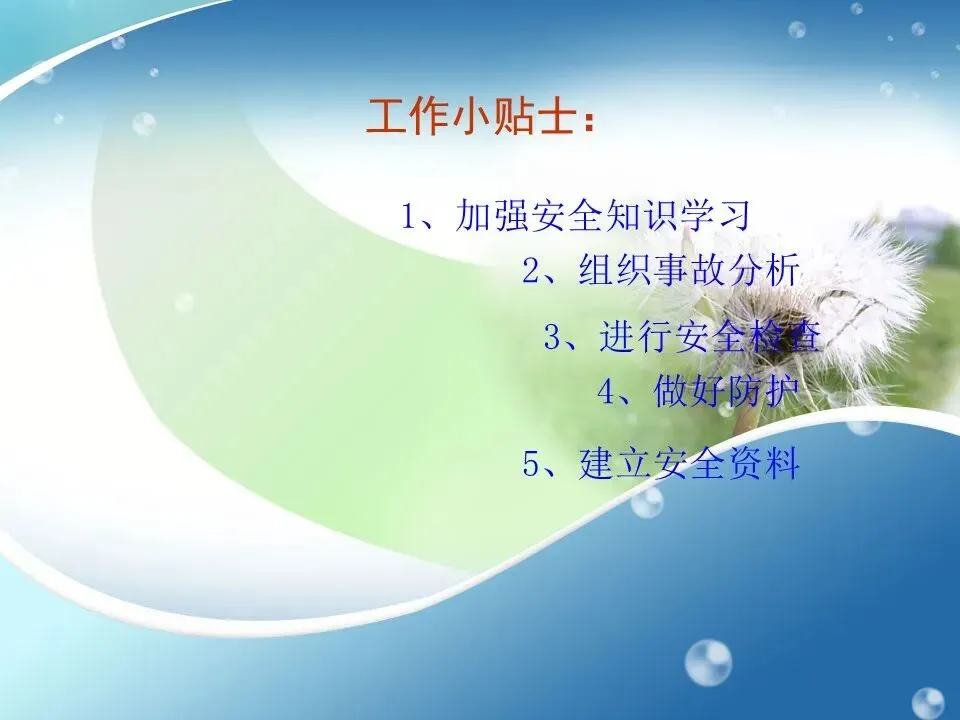 工作小贴士：

1、加强安全知识学习

2、组织事故分析

3、进行安全检查

4、做好防护

5、建立安全资料